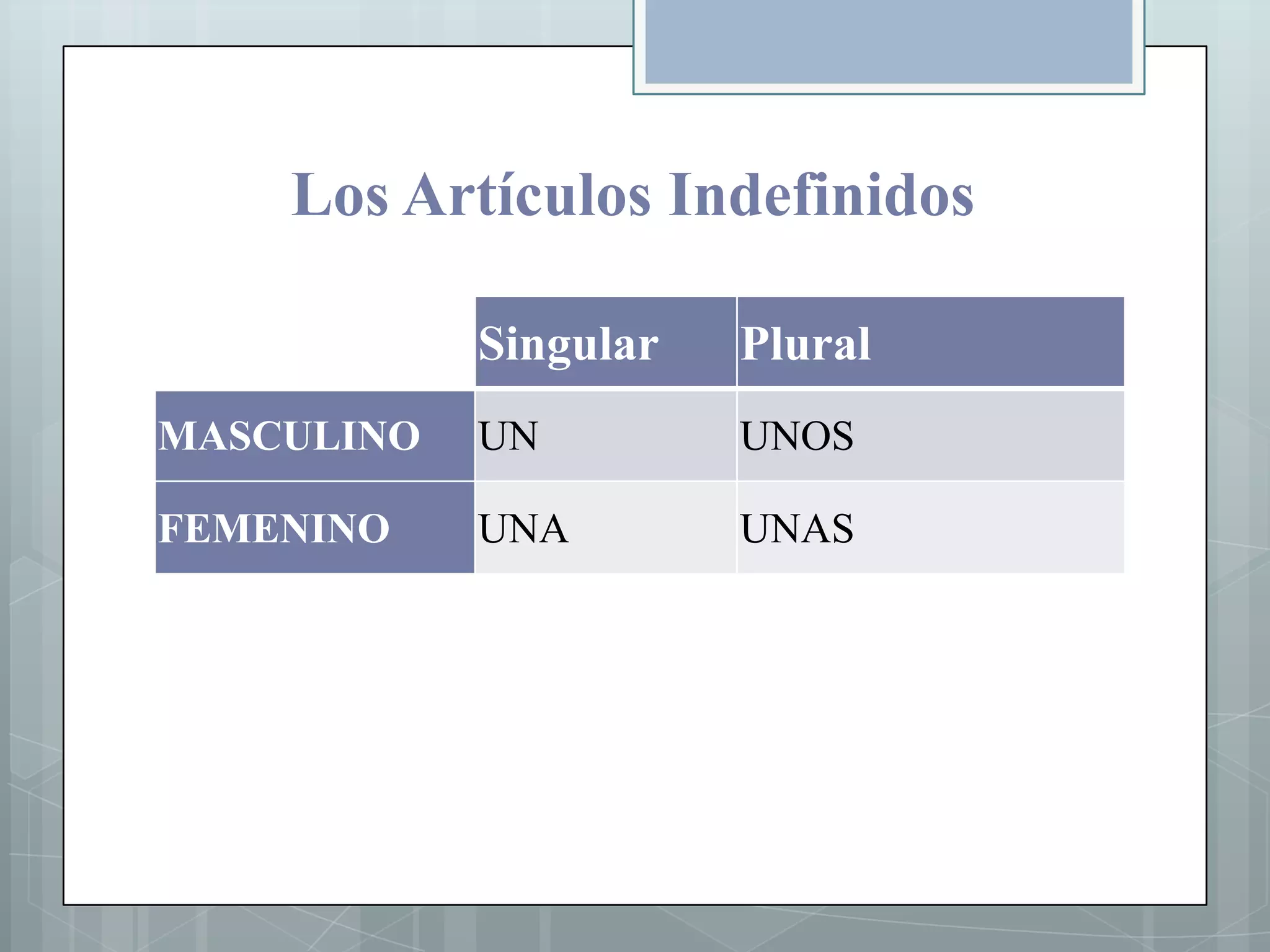 Los Artículos Indefinidos

| | Singular | Plural |
|---|---|---|
| MASCULINO | UN | UNOS |
| FEMENINO | UNA | UNAS |